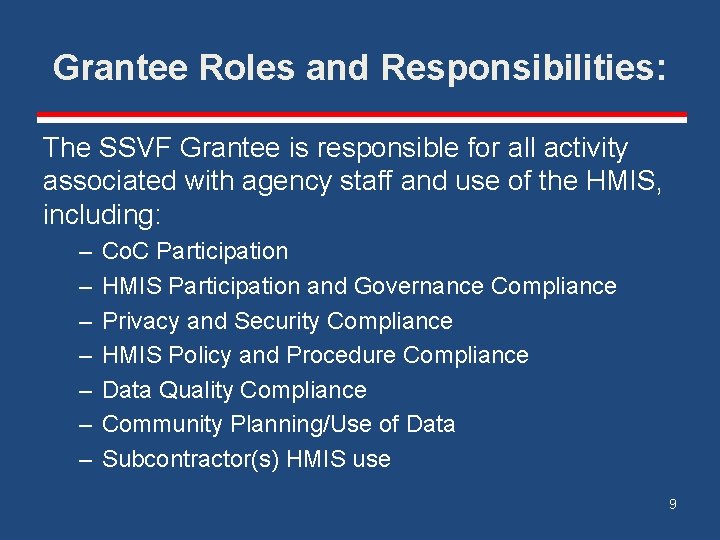 Grantee Roles and Responsibilities:

The SSVF Grantee is responsible for all activity associated with agency staff and use of the HMIS, including:

– CoC Participation
– HMIS Participation and Governance Compliance
– Privacy and Security Compliance
– HMIS Policy and Procedure Compliance
– Data Quality Compliance
– Community Planning/Use of Data
– Subcontractor(s) HMIS use

9